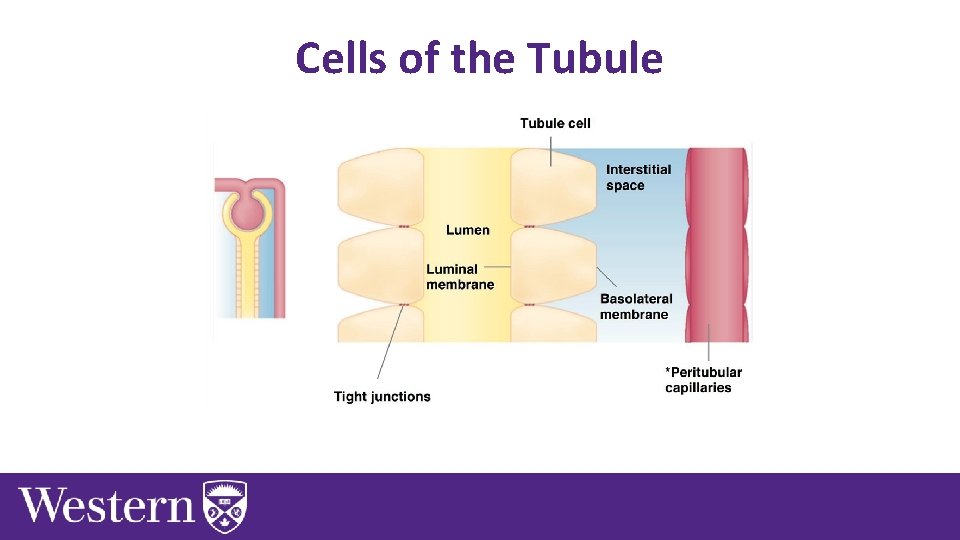 Cells of the Tubule

Tubule cell

Interstitial space

Lumen

Luminal membrane

Basolateral membrane

Tight junctions

*Peritubular capillaries

Western